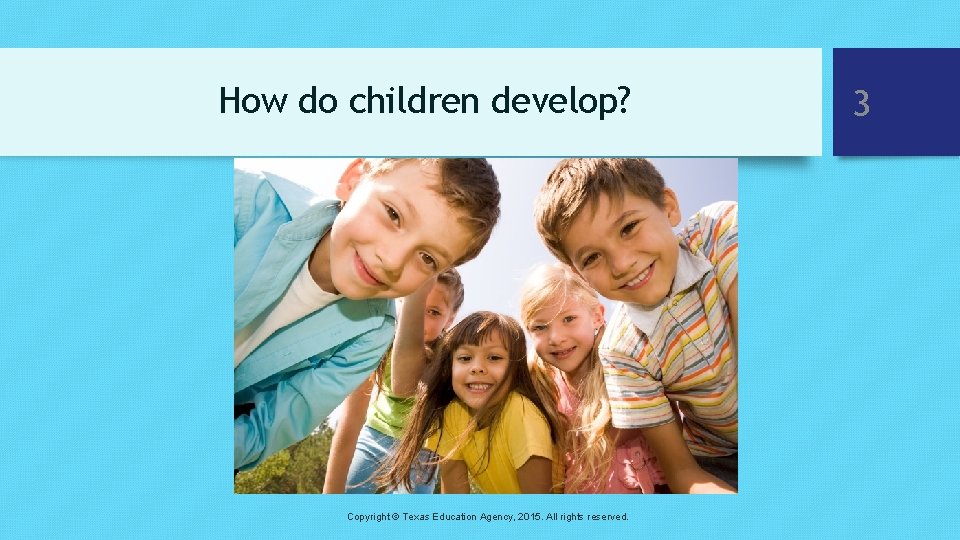 How do children develop?

3

Copyright © Texas Education Agency, 2015. All rights reserved.